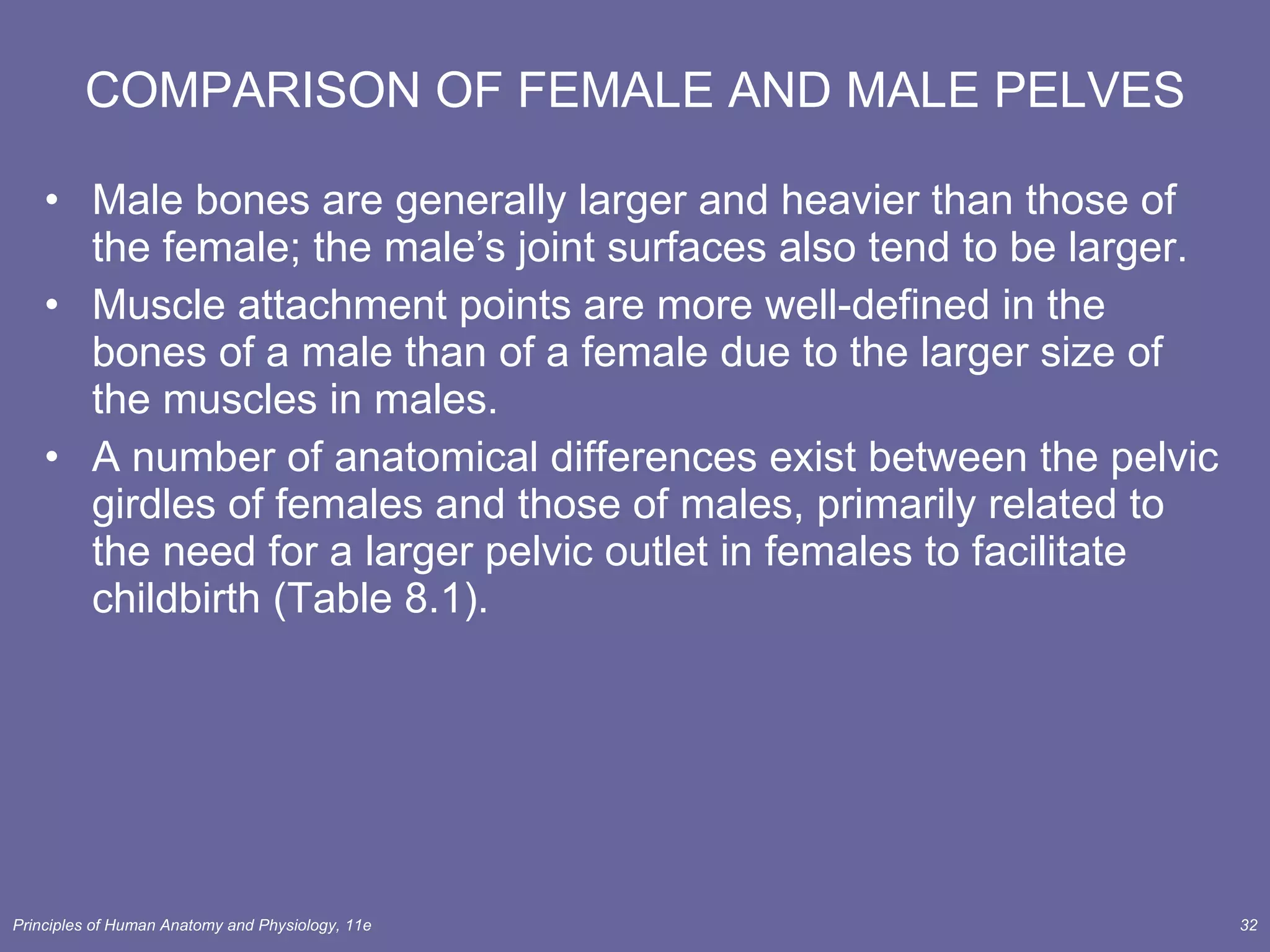 COMPARISON OF FEMALE AND MALE PELVES

• Male bones are generally larger and heavier than those of the female; the male’s joint surfaces also tend to be larger.
• Muscle attachment points are more well-defined in the bones of a male than of a female due to the larger size of the muscles in males.
• A number of anatomical differences exist between the pelvic girdles of females and those of males, primarily related to the need for a larger pelvic outlet in females to facilitate childbirth (Table 8.1).

Principles of Human Anatomy and Physiology, 11e

32